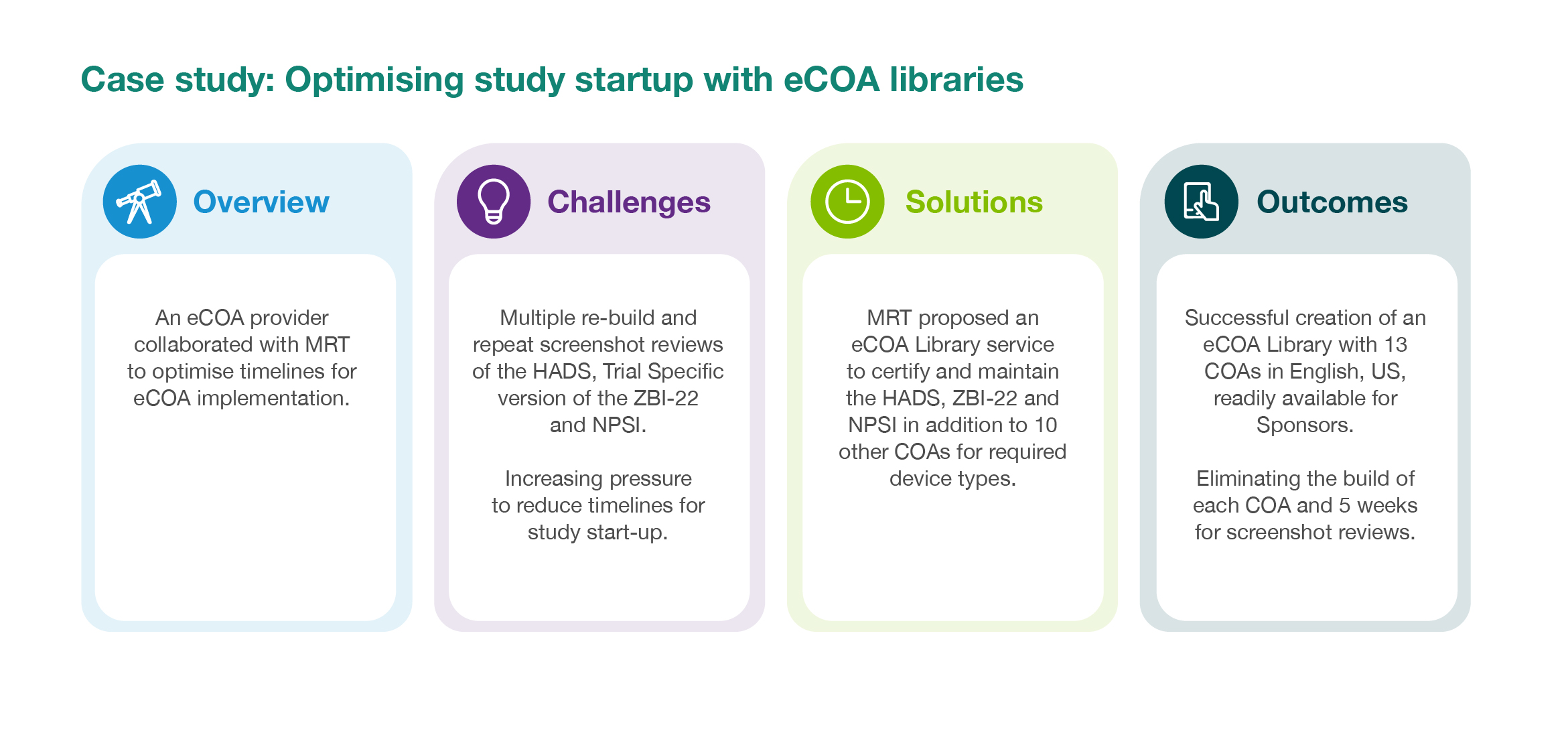 Case study: Optimising study startup with eCOA libraries

Overview

An eCOA provider collaborated with MRT to optimise timelines for eCOA implementation.

Challenges

Multiple re-build and repeat screenshot reviews of the HADS, Trial Specific version of the ZBI-22 and NPSI.

Increasing pressure to reduce timelines for study start-up.

Solutions

MRT proposed an eCOA Library service to certify and maintain the HADS, ZBI-22 and NPSI in addition to 10 other COAs for required device types.

Outcomes

Successful creation of an eCOA Library with 13 COAs in English, US, readily available for Sponsors.

Eliminating the build of each COA and 5 weeks for screenshot reviews.